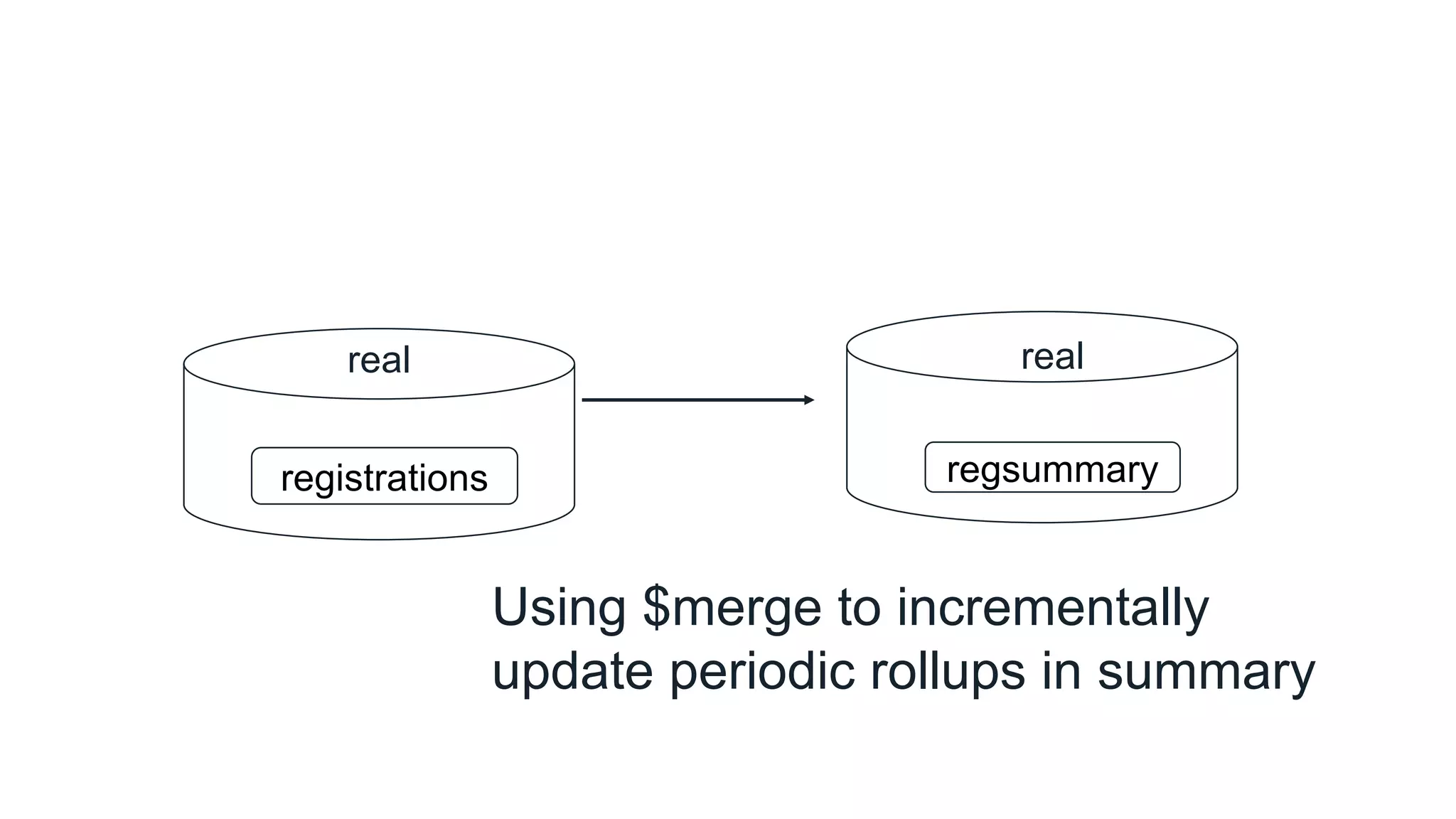 real

registrations

real

regsummary

Using \$merge to incrementally update periodic rollups in summary